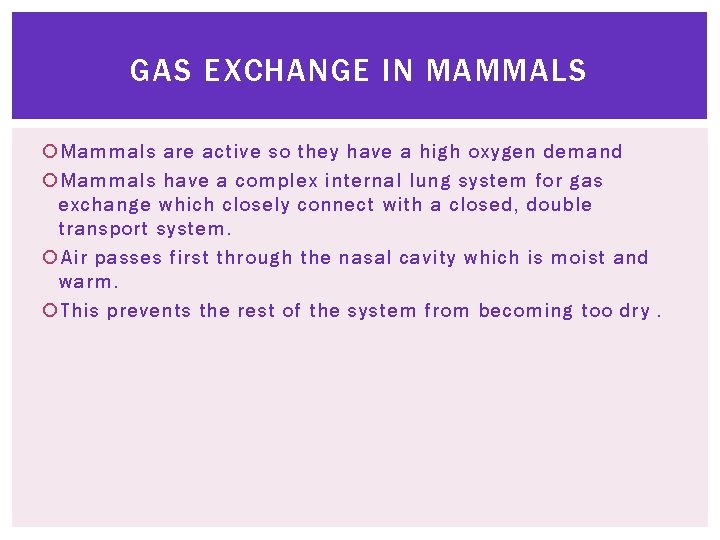 GAS EXCHANGE IN MAMMALS

Mammals are active so they have a high oxygen demand

Mammals have a complex internal lung system for gas exchange which closely connect with a closed, double transport system.

Air passes first through the nasal cavity which is moist and warm.

This prevents the rest of the system from becoming too dry .